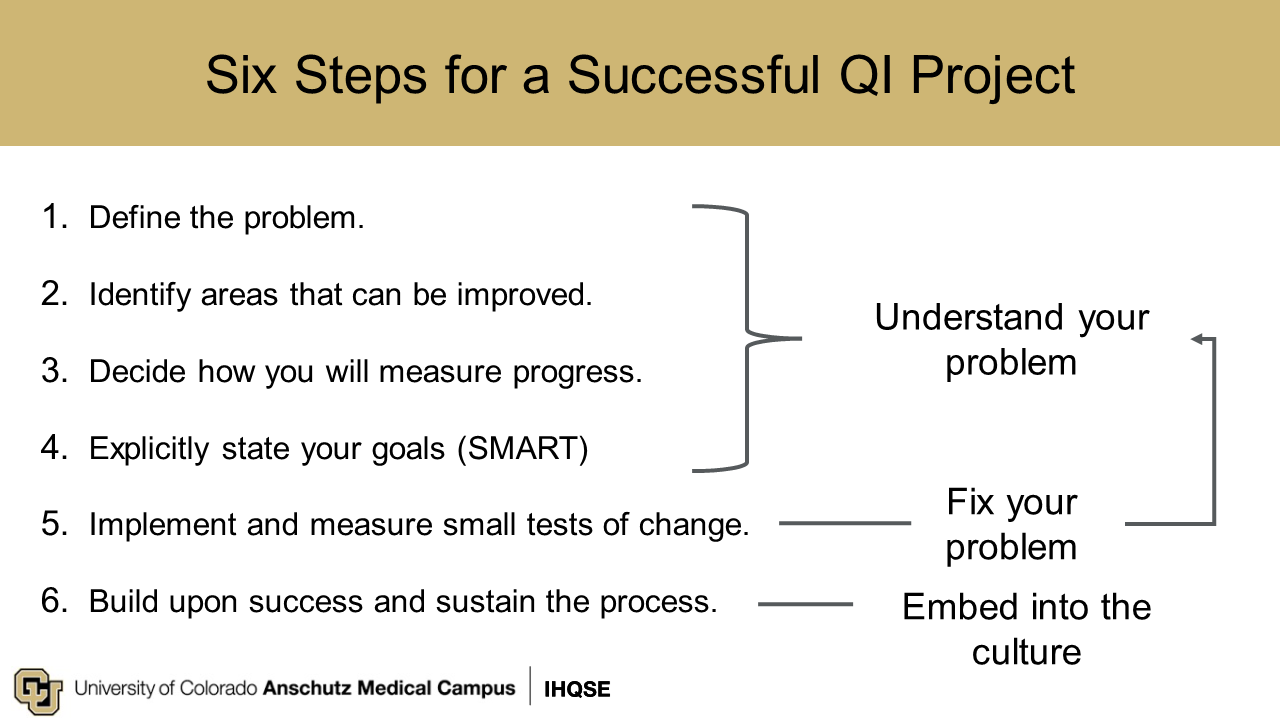 Six Steps for a Successful QI Project

1. Define the problem.
2. Identify areas that can be improved.
3. Decide how you will measure progress.
4. Explicitly state your goals (SMART)
5. Implement and measure small tests of change.
6. Build upon success and sustain the process.

Understand your problem

Fix your problem

Embed into the culture

University of Colorado Anschutz Medical Campus | IHQSE